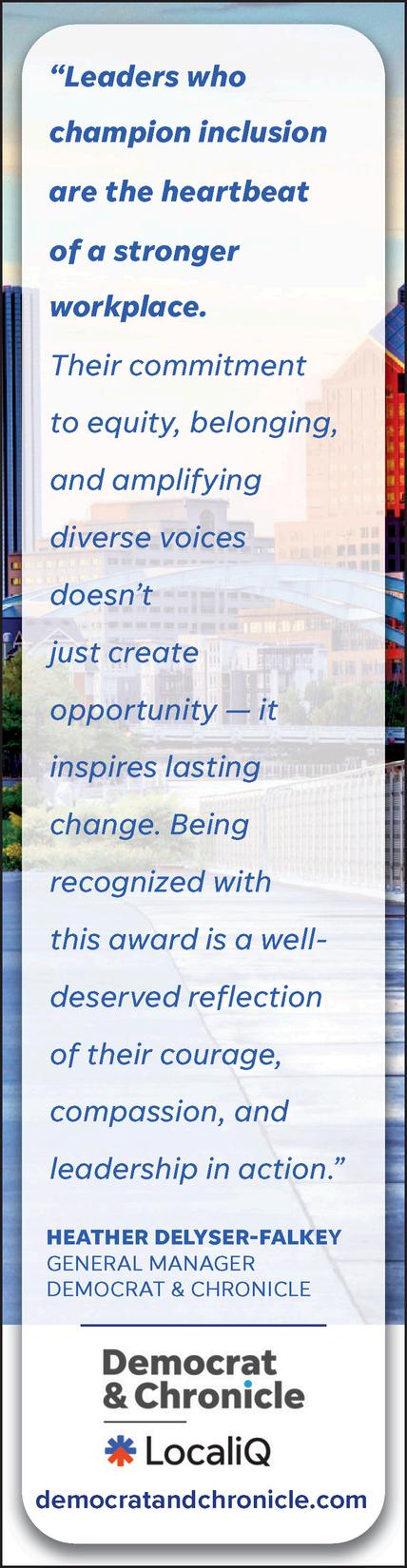 “Leaders who champion inclusion are the heartbeat of a stronger workplace.

Their commitment to equity, belonging, and amplifying diverse voices doesn’t just create opportunity — it inspires lasting change. Being recognized with this award is a well-deserved reflection of their courage, compassion, and leadership in action.”

HEATHER DELYSER-FALKEY
GENERAL MANAGER
DEMOCRAT & CHRONICLE

Democrat & Chronicle

LocaliQ

democratandchronicle.com